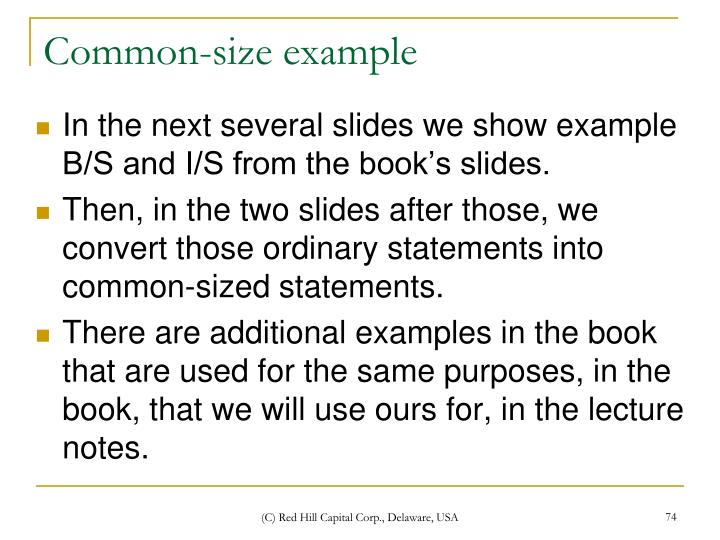 Common-size example

In the next several slides we show example B/S and I/S from the book’s slides.

Then, in the two slides after those, we convert those ordinary statements into common-sized statements.

There are additional examples in the book that are used for the same purposes, in the book, that we will use ours for, in the lecture notes.

(C) Red Hill Capital Corp., Delaware, USA

74